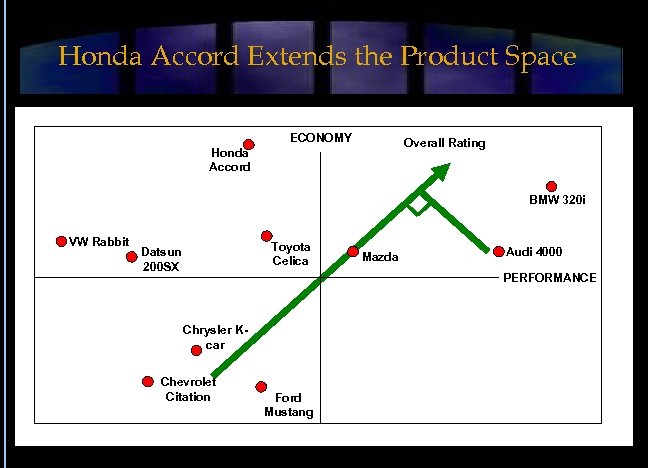 Honda Accord Extends the Product Space

ECONOMY

Overall Rating

Honda Accord

BMW 320i

VW Rabbit

Datsun 200SX

Toyota Celica

Mazda

Audi 4000

PERFORMANCE

Chrysler K-car

Chevrolet Citation

Ford Mustang